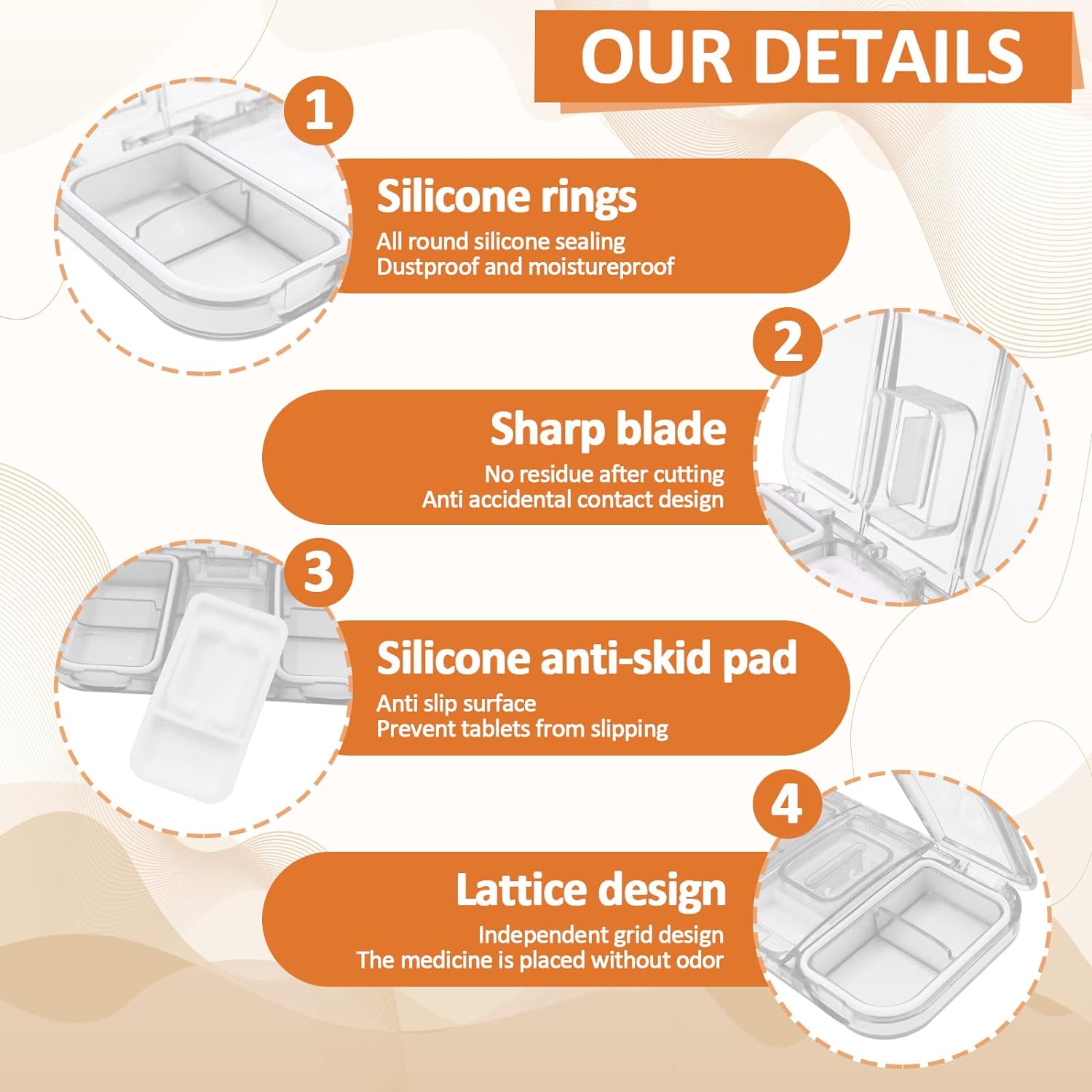 OUR DETAILS

1

Silicone rings

All round silicone sealing
Dustproof and moistureproof

2

Sharp blade

No residue after cutting
Anti accidental contact design

3

Silicone anti-skid pad

Anti slip surface
Prevent tablets from slipping

4

Lattice design

Independent grid design
The medicine is placed without odor